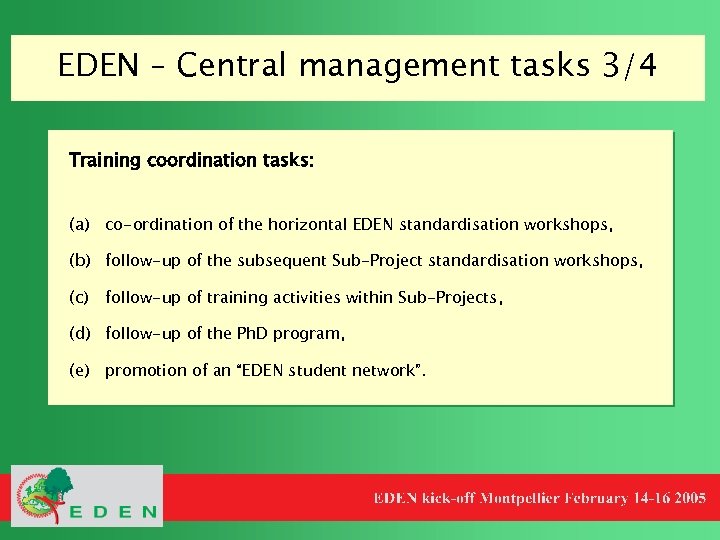 EDEN – Central management tasks 3/4

Training coordination tasks:

(a) co-ordination of the horizontal EDEN standardisation workshops,

(b) follow-up of the subsequent Sub-Project standardisation workshops,

(c) follow-up of training activities within Sub-Projects,

(d) follow-up of the PhD program,

(e) promotion of an "EDEN student network".

EDEN

EDEN kick-off Montpellier February 14-16 2005